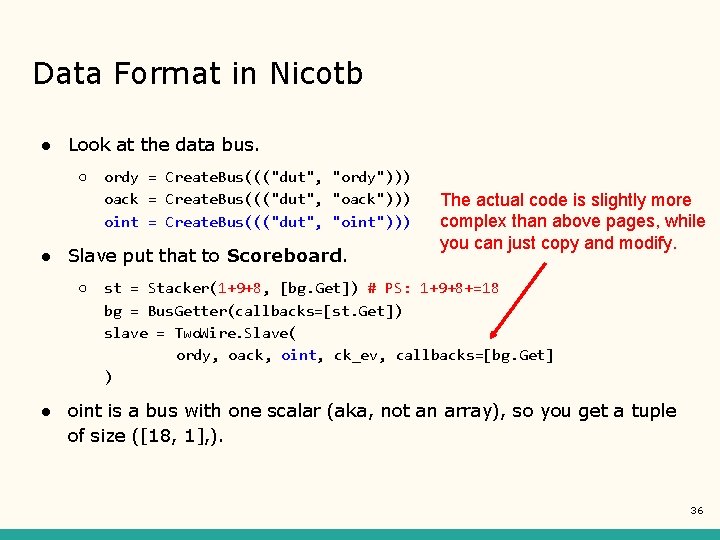 Data Format in Nicotb

● Look at the data bus.

○ ordy = CreateBus((("dut", "ordy")))
oack = CreateBus((("dut", "oack")))
oint = CreateBus((("dut", "oint")))

The actual code is slightly more complex than above pages, while you can just copy and modify.

● Slave put that to **Scoreboard**.

○ st = Stacker(1+9+8, [bg.Get]) # PS: 1+9+8+=18
bg = BusGetter(callbacks=[st.Get])
slave = TwoWire.Slave(
ordy, oack, oint, ck_ev, callbacks=[bg.Get]
)

● oint is a bus with one scalar (aka, not an array), so you get a tuple of size ([18, 1],).

36